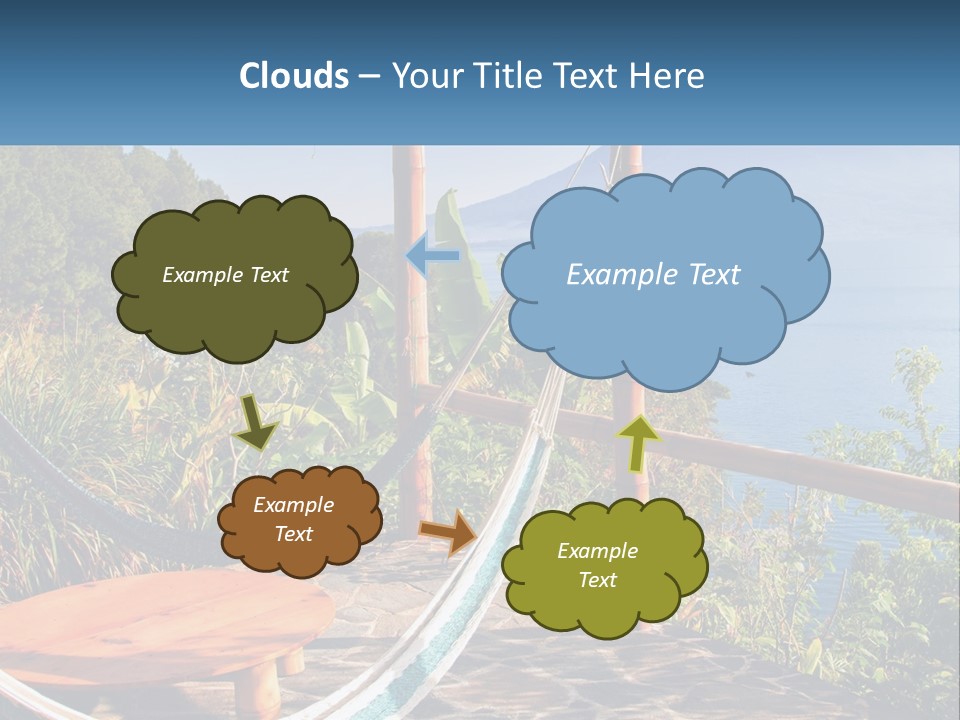 Clouds – Your Title Text Here

Example Text

Example Text

Example Text

Example Text